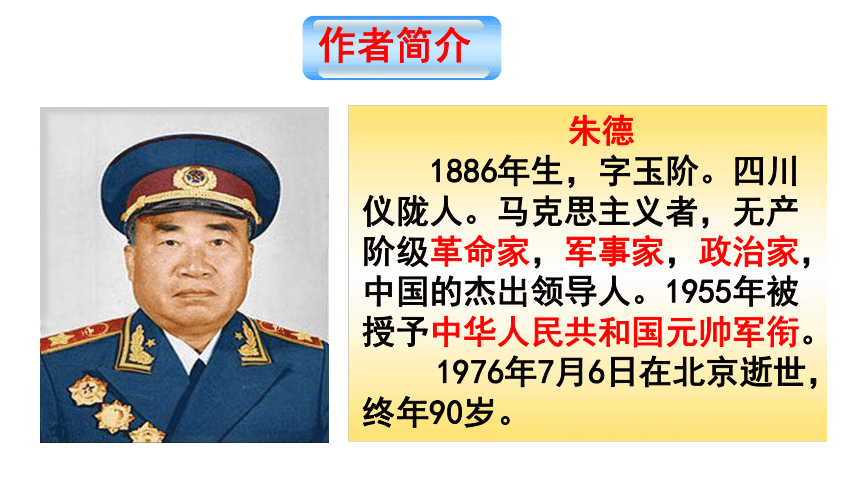 作者简介

朱德

1886年生，字玉阶。四川仪陇人。马克思主义者，无产阶级革命家，军事家，政治家，中国的杰出领导人。1955年被授予中华人民共和国元帅军衔。

1976年7月6日在北京逝世，终年90岁。